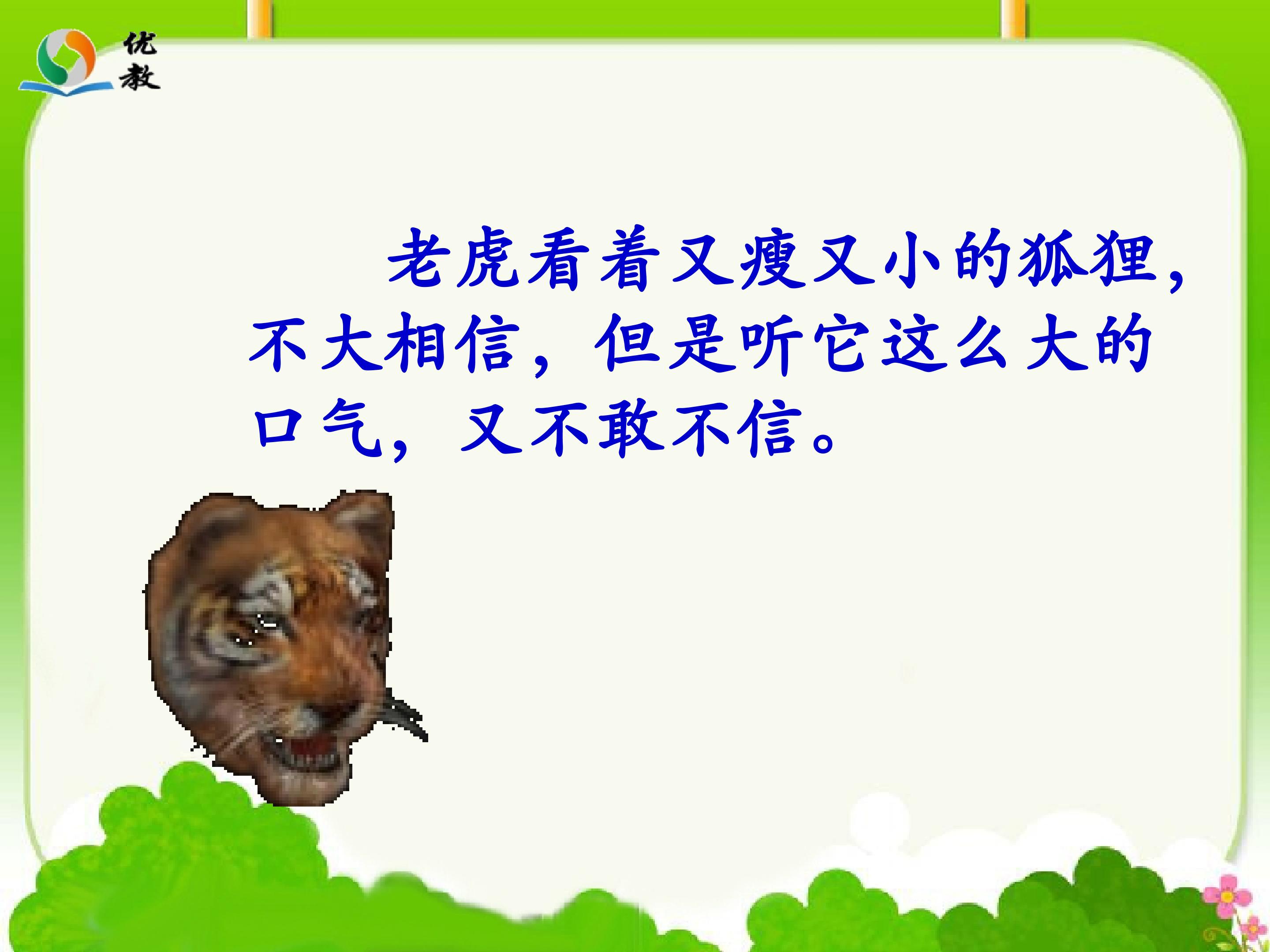 优教

老虎看着又瘦又小的狐狸，不大相信，但是听它这么大的口气，又不敢不信。